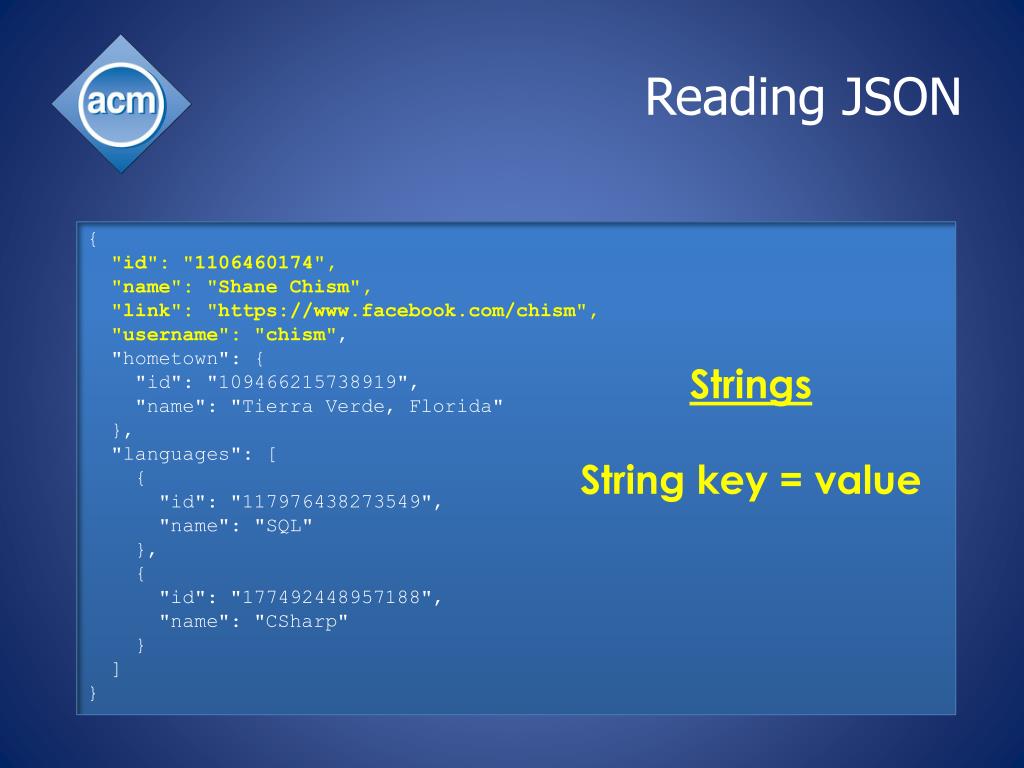 acm

Reading JSON

{
"id": "1106460174",
"name": "Shane Chism",
"link": "https://www.facebook.com/chism",
"username": "chism",
"hometown": {
"id": "109466215738919",
"name": "Tierra Verde, Florida"
},
"languages": [
{
"id": "117976438273549",
"name": "SQL"
},
{
"id": "177492448957188",
"name": "CSharp"
}
]
}

Strings

String key = value